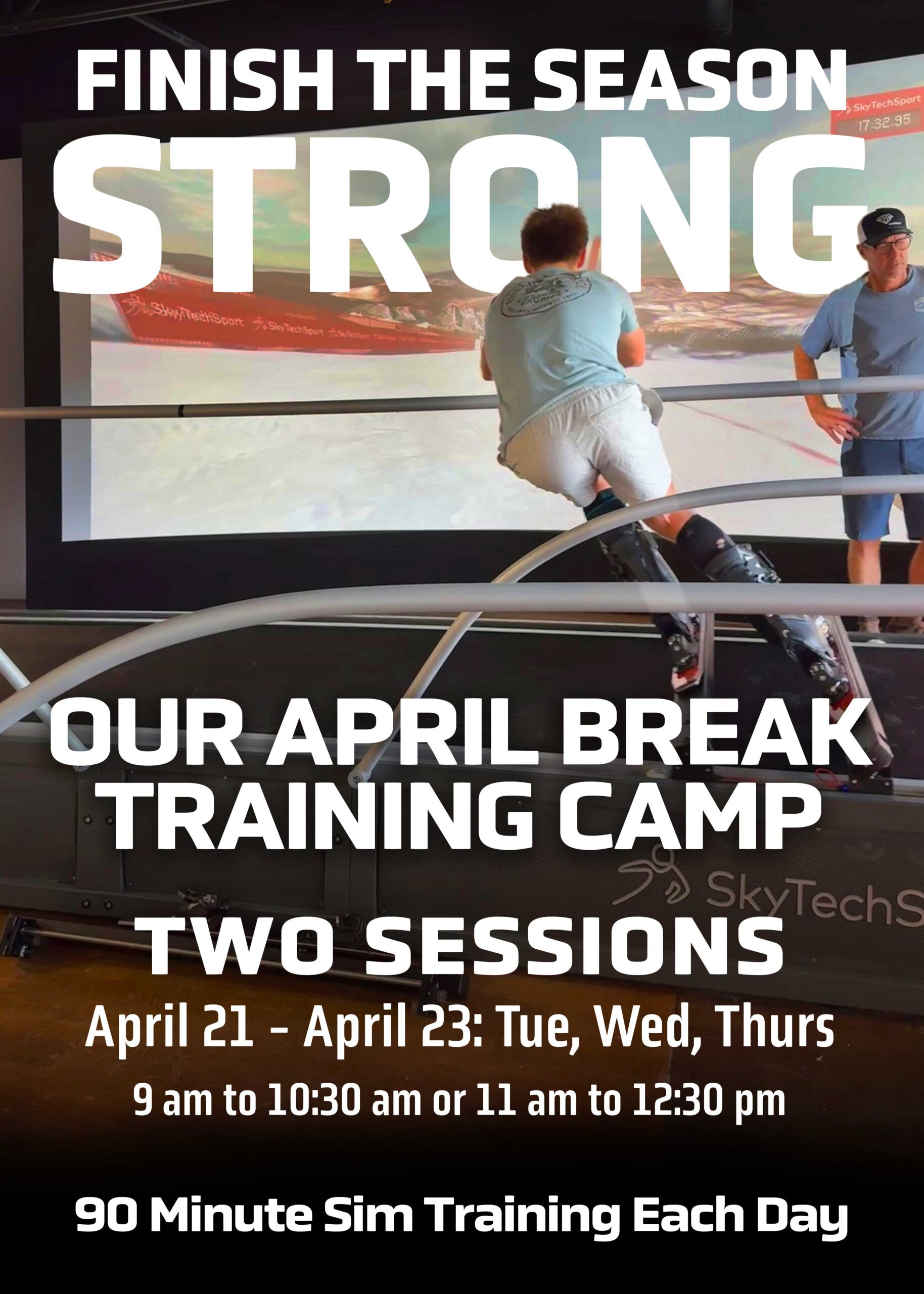 FINISH THE SEASON
STRONG

SkyTechSport
17:32.95

SkyTechSport SkyTechSport SkyTechSport

OUR APRIL BREAK TRAINING CAMP

SkyTechS

TWO SESSIONS

April 21 - April 23: Tue, Wed, Thurs

9 am to 10:30 am or 11 am to 12:30 pm

90 Minute Sim Training Each Day